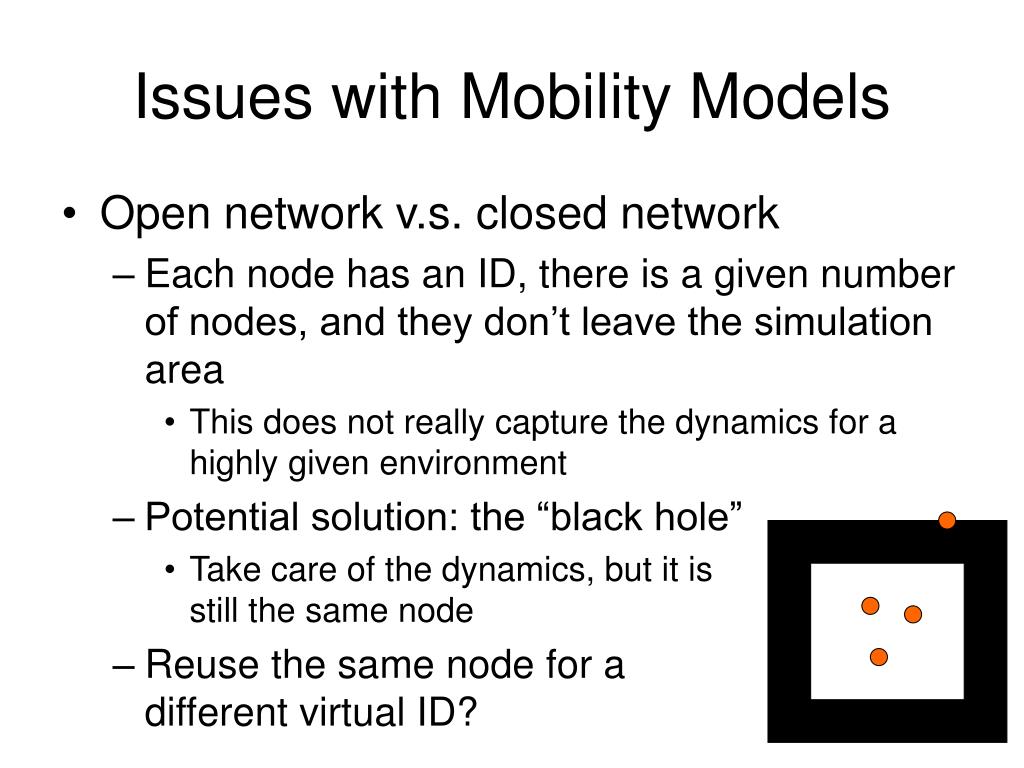 Issues with Mobility Models

• Open network v.s. closed network
– Each node has an ID, there is a given number of nodes, and they don’t leave the simulation area
• This does not really capture the dynamics for a highly given environment
– Potential solution: the “black hole”
• Take care of the dynamics, but it is still the same node
– Reuse the same node for a different virtual ID?